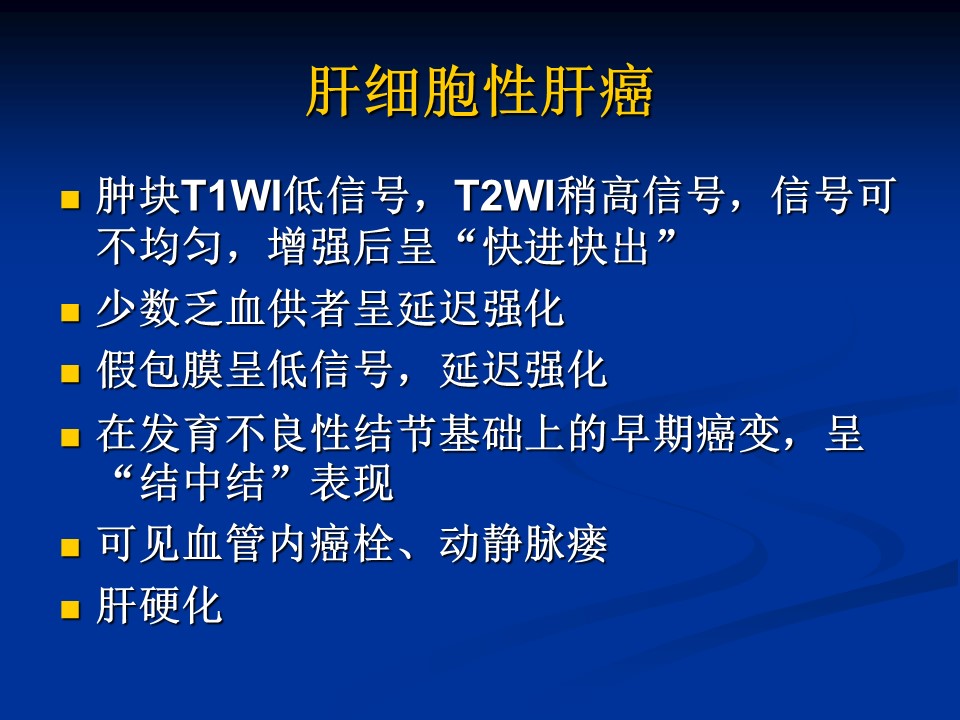 肝细胞性肝癌

■ 肿块T1WI低信号，T2WI稍高信号，信号可不均匀，增强后呈“快进快出”
■ 少数乏血供者呈延迟强化
■ 假包膜呈低信号，延迟强化
■ 在发育不良性结节基础上的早期癌变，呈“结中结”表现
■ 可见血管内癌栓、动静脉瘘
■ 肝硬化